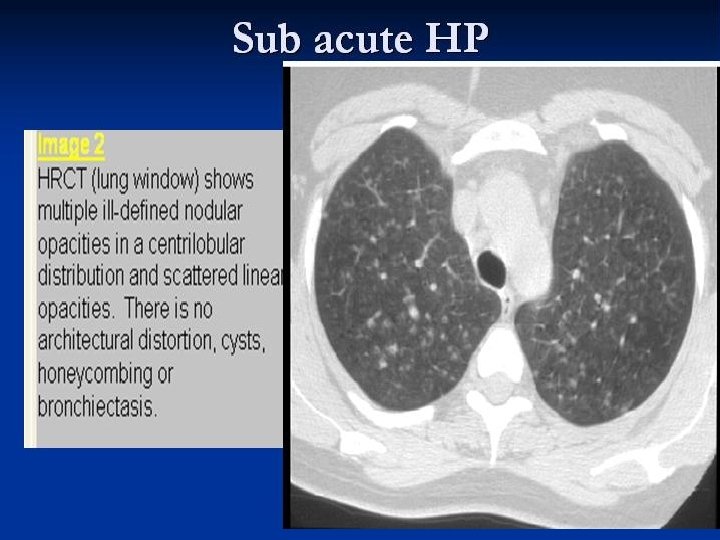 Sub acute HP

Image 2
HRCT (lung window) shows multiple ill-defined nodular opacities in a centrilobular distribution and scattered linear opacities. There is no architectural distortion, cysts, honeycombing or bronchiectasis.